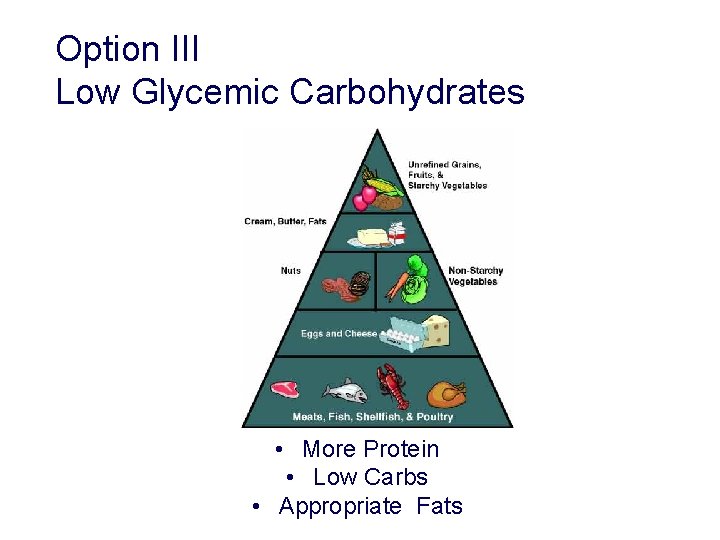 Option III
Low Glycemic Carbohydrates

Unrefined Grains, Fruits, & Starchy Vegetables

Cream, Butter, Fats

Nuts

Non-Starchy Vegetables

Eggs and Cheese

Meats, Fish, Shellfish, & Poultry

• More Protein
• Low Carbs
• Appropriate Fats